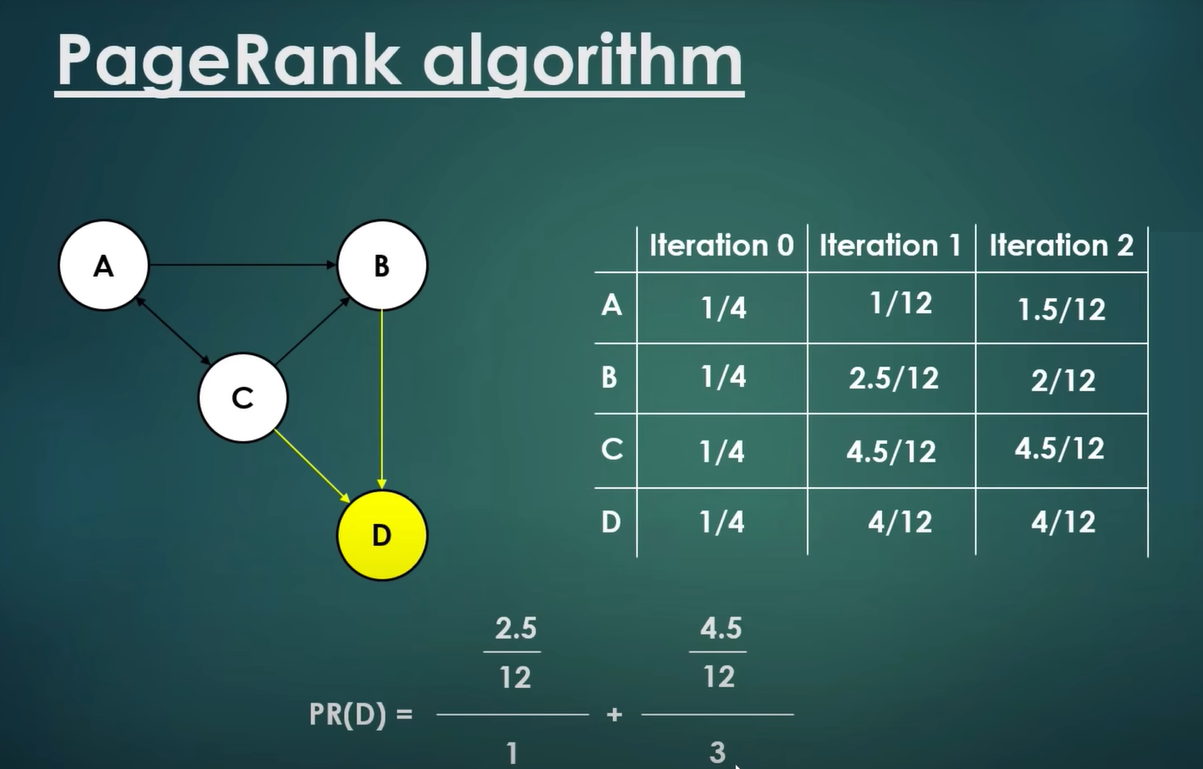 PageRank algorithm

A

B

C

D

| | Iteration 0 | Iteration 1 | Iteration 2 |
|---|---|---|---|
| A | 1/4 | 1/12 | 1.5/12 |
| B | 1/4 | 2.5/12 | 2/12 |
| C | 1/4 | 4.5/12 | 4.5/12 |
| D | 1/4 | 4/12 | 4/12 |

$PR(D) = \frac{\frac{2.5}{12}}{1} + \frac{\frac{4.5}{12}}{3}$